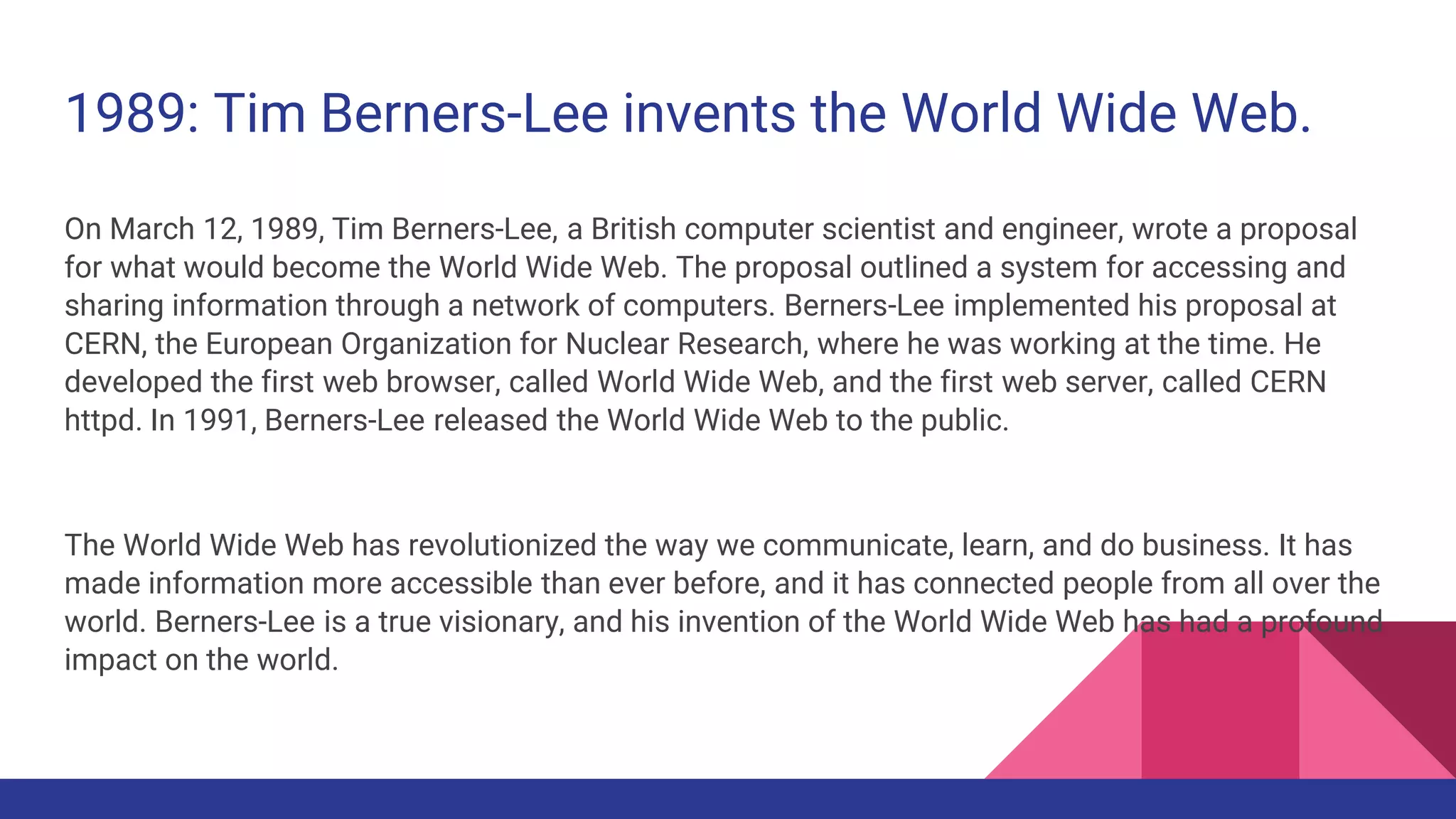 1989: Tim Berners-Lee invents the World Wide Web.

On March 12, 1989, Tim Berners-Lee, a British computer scientist and engineer, wrote a proposal for what would become the World Wide Web. The proposal outlined a system for accessing and sharing information through a network of computers. Berners-Lee implemented his proposal at CERN, the European Organization for Nuclear Research, where he was working at the time. He developed the first web browser, called World Wide Web, and the first web server, called CERN httpd. In 1991, Berners-Lee released the World Wide Web to the public.

The World Wide Web has revolutionized the way we communicate, learn, and do business. It has made information more accessible than ever before, and it has connected people from all over the world. Berners-Lee is a true visionary, and his invention of the World Wide Web has had a profound impact on the world.